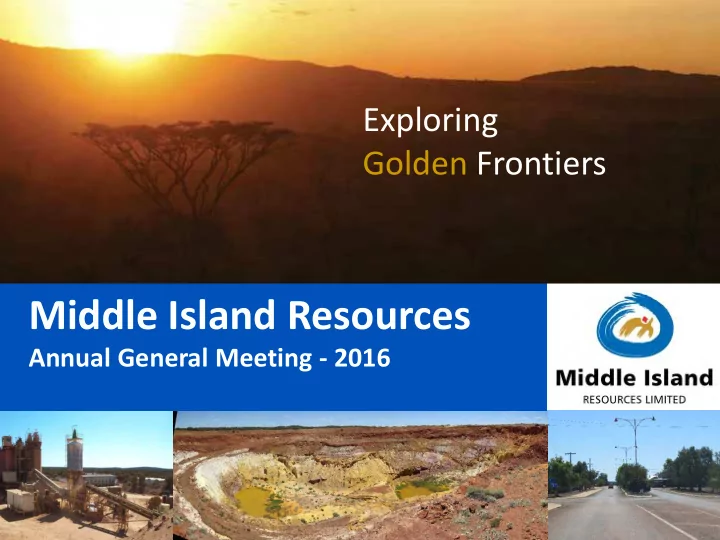 Exploring
Golden Frontiers

Middle Island Resources
Annual General Meeting - 2016

Middle Island
RESOURCES LIMITED